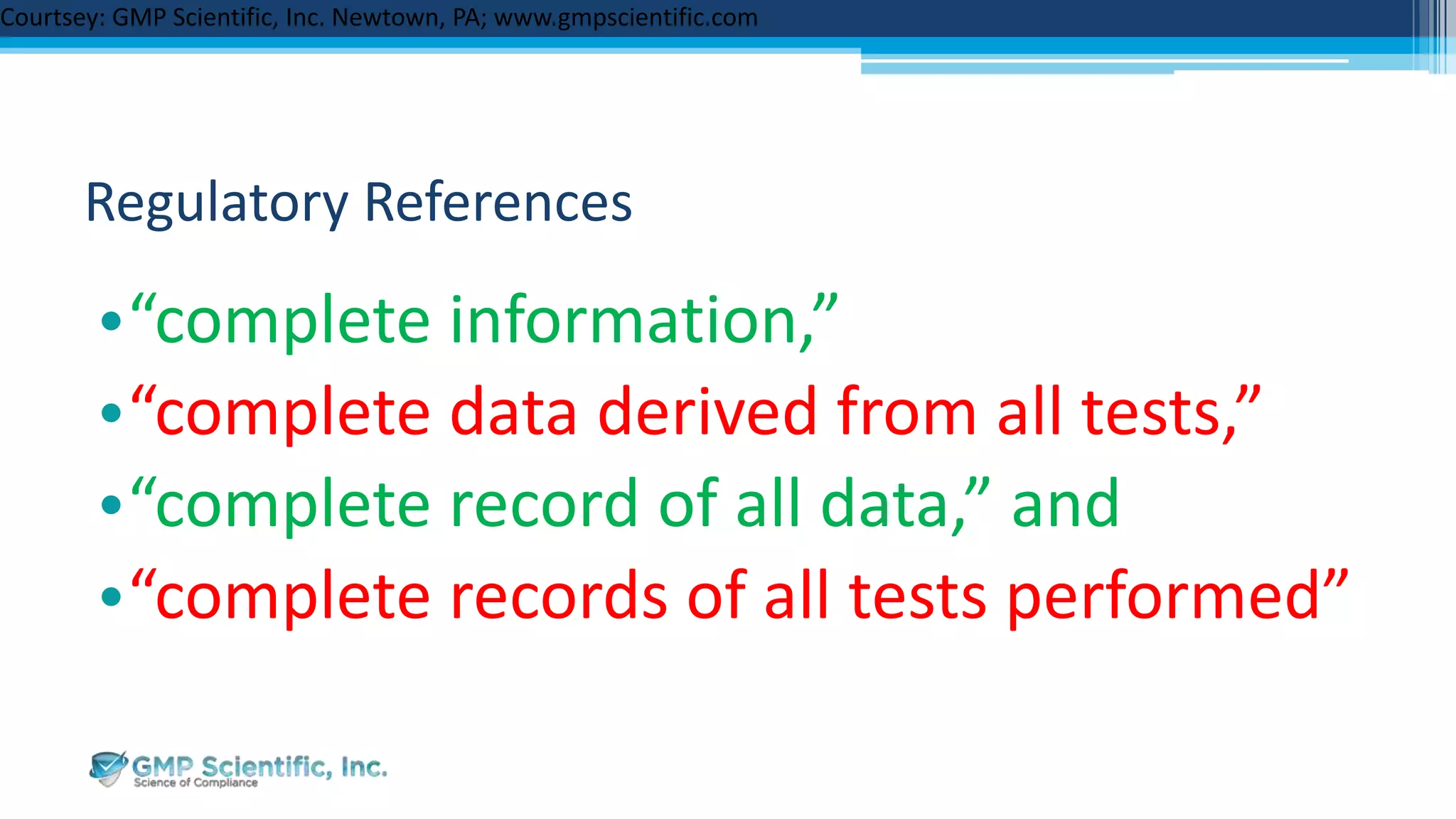 Courtsey: GMP Scientific, Inc. Newtown, PA; www.gmpscientific.com

Regulatory References

• “complete information,”
• “complete data derived from all tests,”
• “complete record of all data,” and
• “complete records of all tests performed”

GMP Scientific, Inc.
Science of Compliance